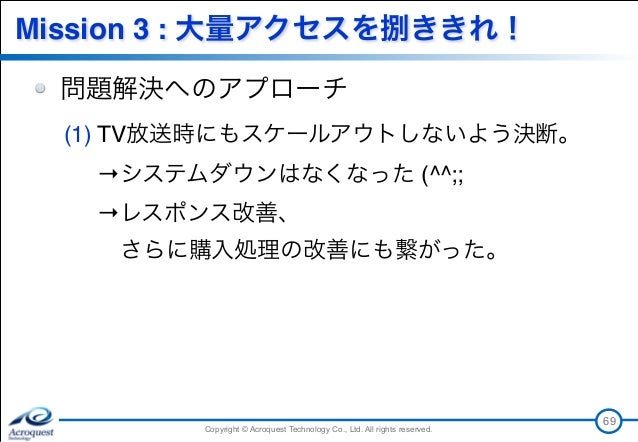 Mission 3 : 大量アクセスを捌ききれ！

問題解決へのアプローチ

(1) TV放送時にもスケールアウトしないよう決断。

→システムダウンはなくなった (^^;;

→レスポンス改善、
さらに購入処理の改善にも繋がった。

Acroquest Technology

Copyright © Acroquest Technology Co., Ltd. All rights reserved.

69